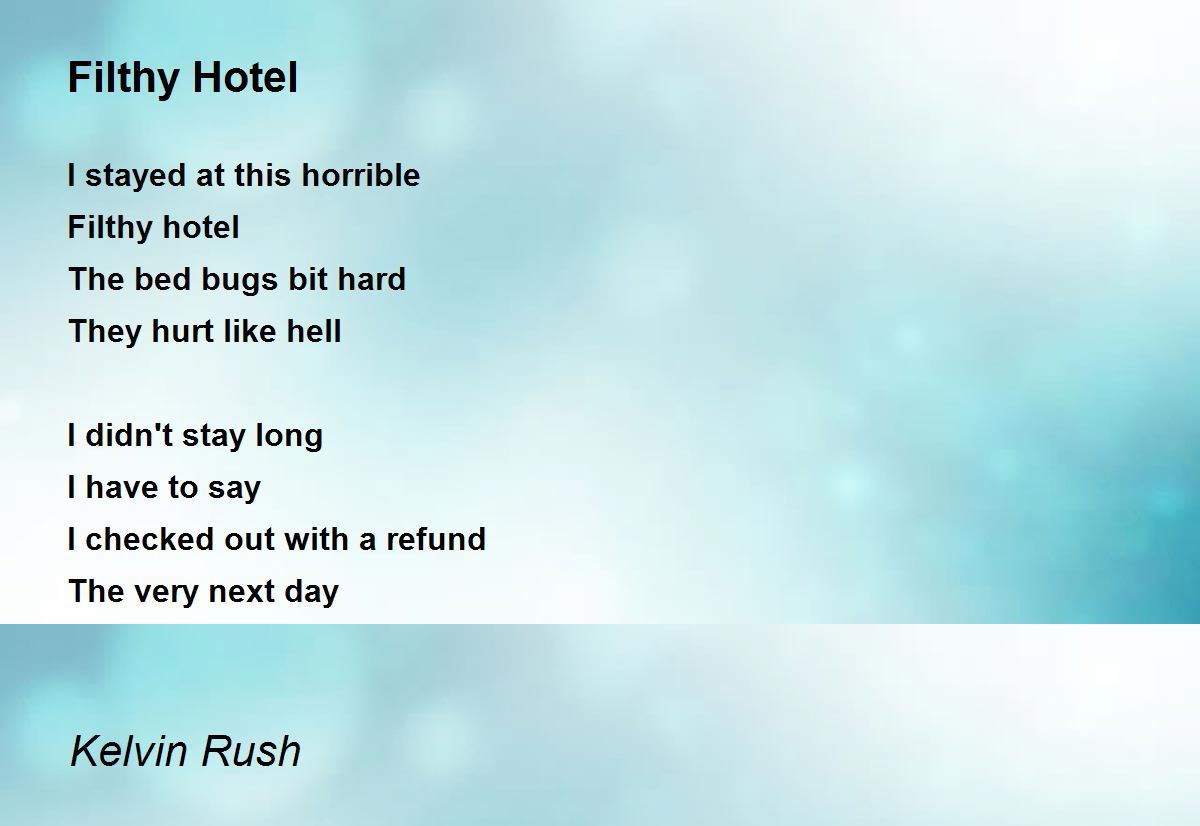 Filthy Hotel

I stayed at this horrible
Filthy hotel
The bed bugs bit hard
They hurt like hell

I didn't stay long
I have to say
I checked out with a refund
The very next day

Kelvin Rush